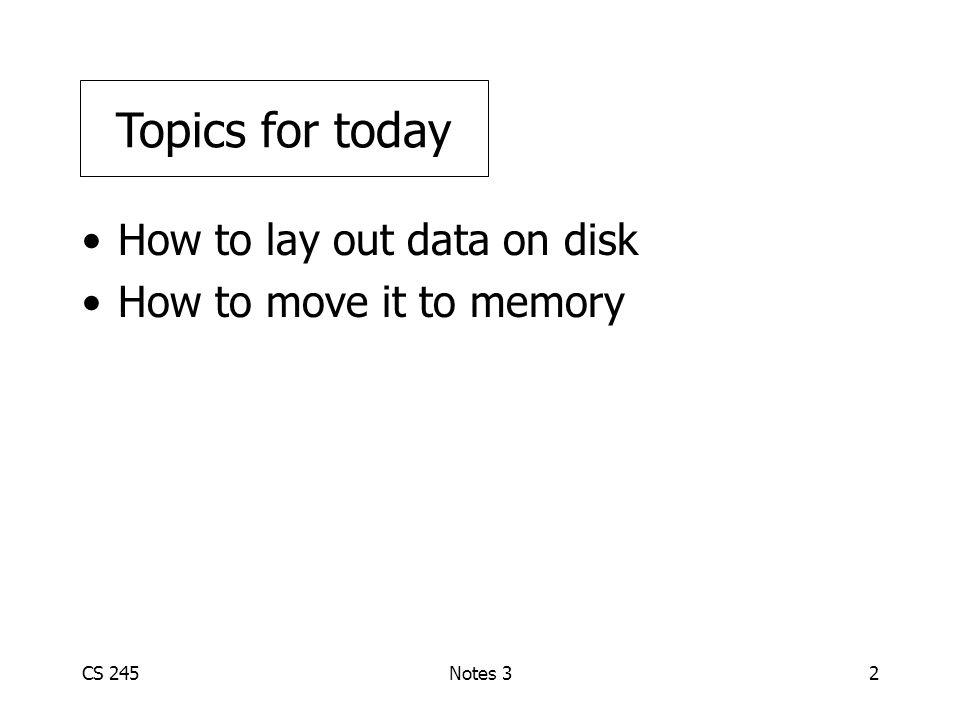 Topics for today

• How to lay out data on disk
• How to move it to memory

CS 245

Notes 3

2